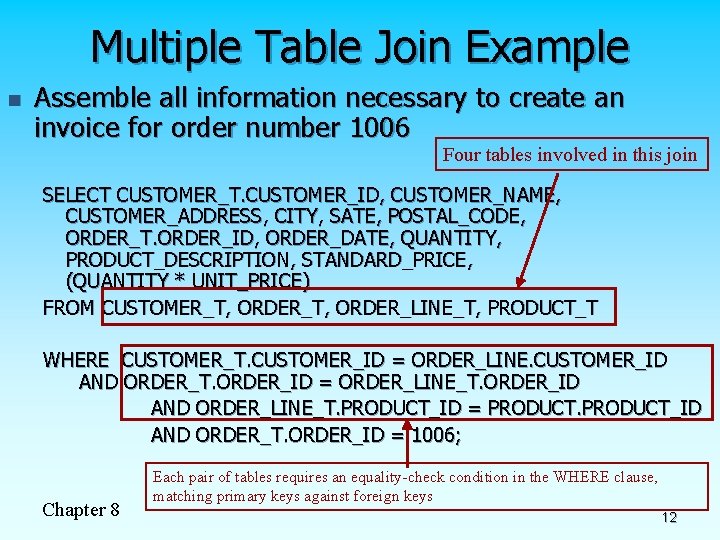 Multiple Table Join Example

Assemble all information necessary to create an invoice for order number 1006

Four tables involved in this join

SELECT CUSTOMER_T.CUSTOMER_ID, CUSTOMER_NAME, CUSTOMER_ADDRESS, CITY, SATE, POSTAL_CODE, ORDER_T.ORDER_ID, ORDER_DATE, QUANTITY, PRODUCT_DESCRIPTION, STANDARD_PRICE, (QUANTITY * UNIT_PRICE)
FROM CUSTOMER_T, ORDER_T, ORDER_LINE_T, PRODUCT_T

WHERE CUSTOMER_T.CUSTOMER_ID = ORDER_LINE.CUSTOMER_ID
AND ORDER_T.ORDER_ID = ORDER_LINE_T.ORDER_ID
AND ORDER_LINE_T.PRODUCT_ID = PRODUCT.PRODUCT_ID
AND ORDER_T.ORDER_ID = 1006;

Each pair of tables requires an equality-check condition in the WHERE clause, matching primary keys against foreign keys

Chapter 8

12